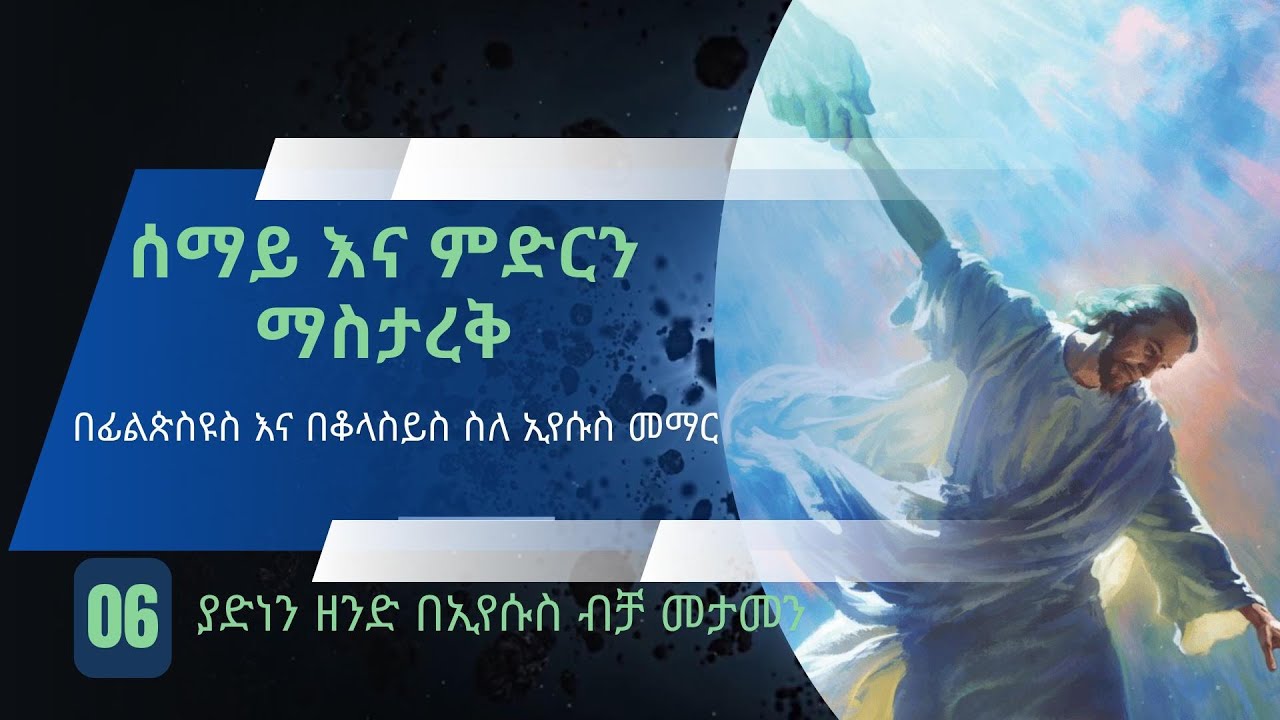 ሰማይ እና ምድርን ማስታረቅ

በፊልጵስዩስ እና በቆላስይስ ስለ ኢየሱስ መማር

06 ያድነን ዘንድ በኢየሱስ ብቻ መታመን